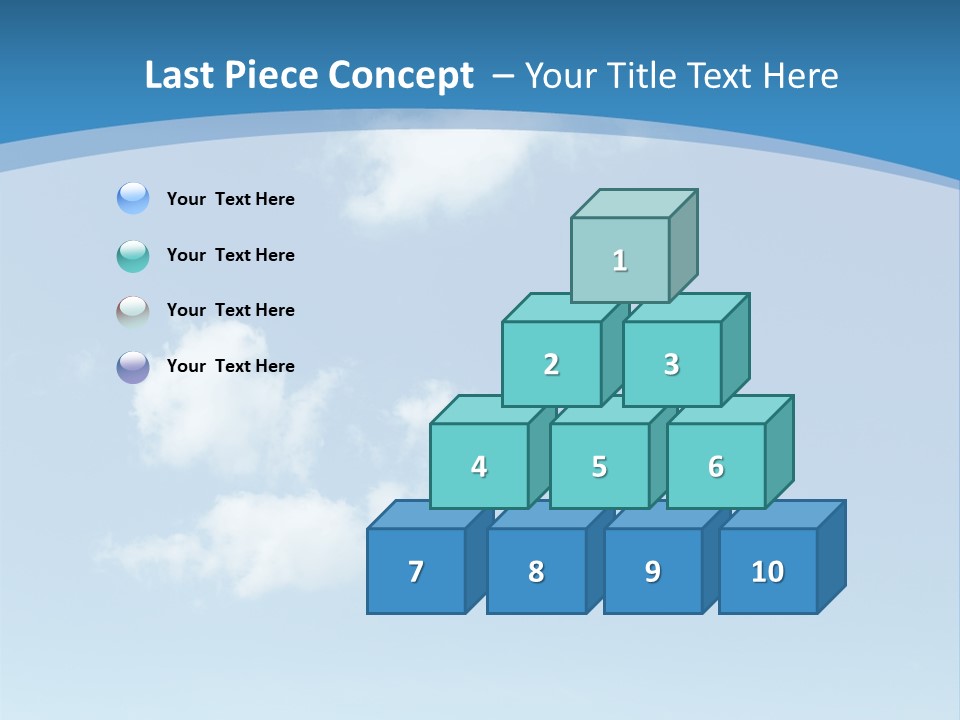 Last Piece Concept – Your Title Text Here

Your Text Here

Your Text Here

Your Text Here

Your Text Here

1

2

3

4

5

6

7

8

9

10